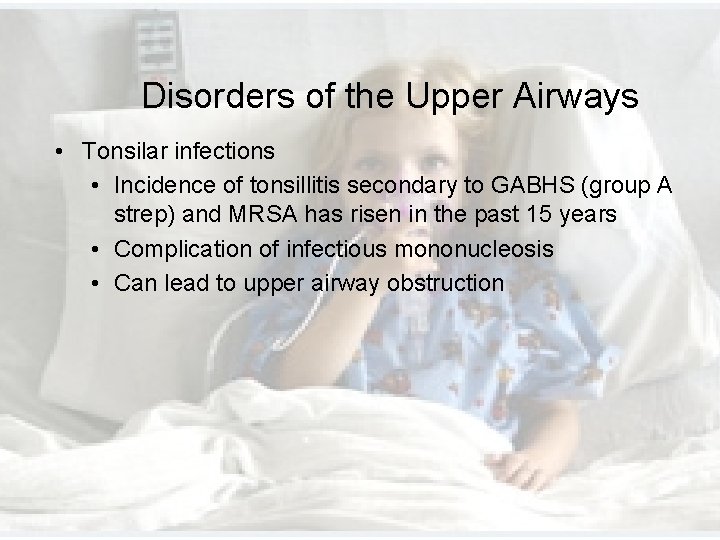 Disorders of the Upper Airways

• Tonsilar infections
  • Incidence of tonsillitis secondary to GABHS (group A strep) and MRSA has risen in the past 15 years
  • Complication of infectious mononucleosis
  • Can lead to upper airway obstruction